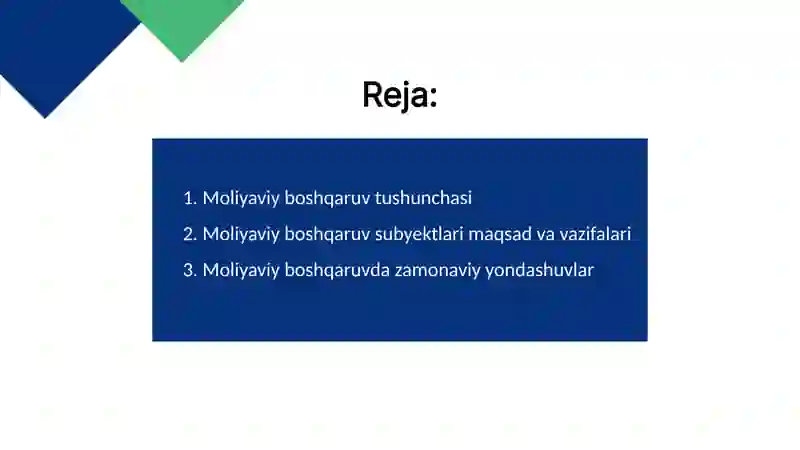 Reja:

1. Moliyaviy boshqaruv tushunchasi
2. Moliyaviy boshqaruv subyektlari maqsad va vazifalari
3. Moliyaviy boshqaruvda zamonaviy yondashuvlar